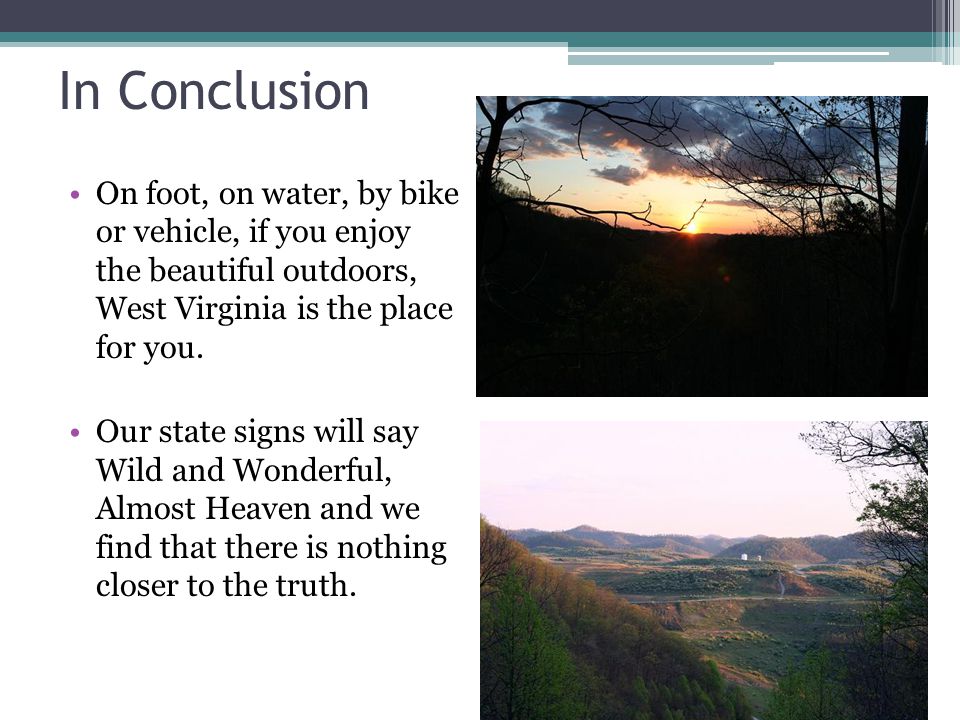 In Conclusion

• On foot, on water, by bike or vehicle, if you enjoy the beautiful outdoors, West Virginia is the place for you.

• Our state signs will say Wild and Wonderful, Almost Heaven and we find that there is nothing closer to the truth.